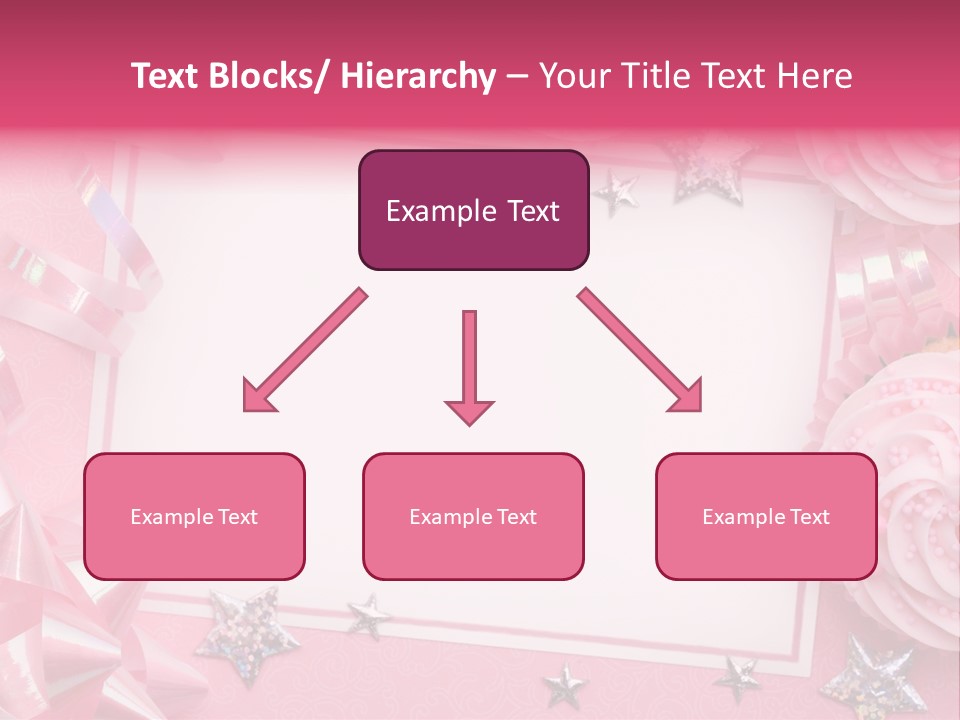 Text Blocks/ Hierarchy – Your Title Text Here

Example Text

Example Text

Example Text

Example Text